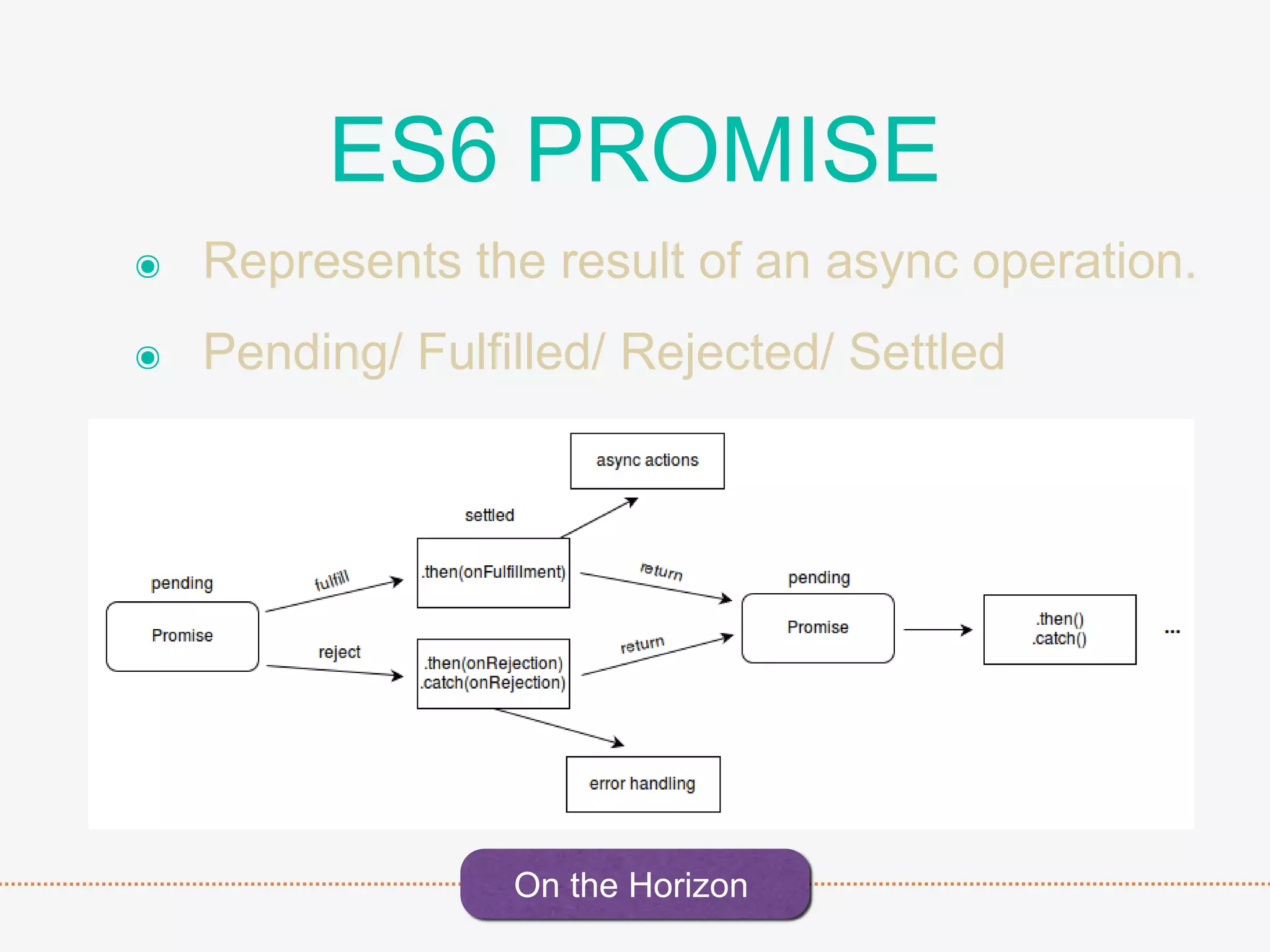 ES6 PROMISE

Represents the result of an async operation.

Pending/ Fulfilled/ Rejected/ Settled

async actions

settled

pending

Promise

fulfill

reject

.then(onFulfillment)

.then(onRejection)
.catch(onRejection)

return

return

pending

Promise

.then()
.catch()

...

error handling

On the Horizon